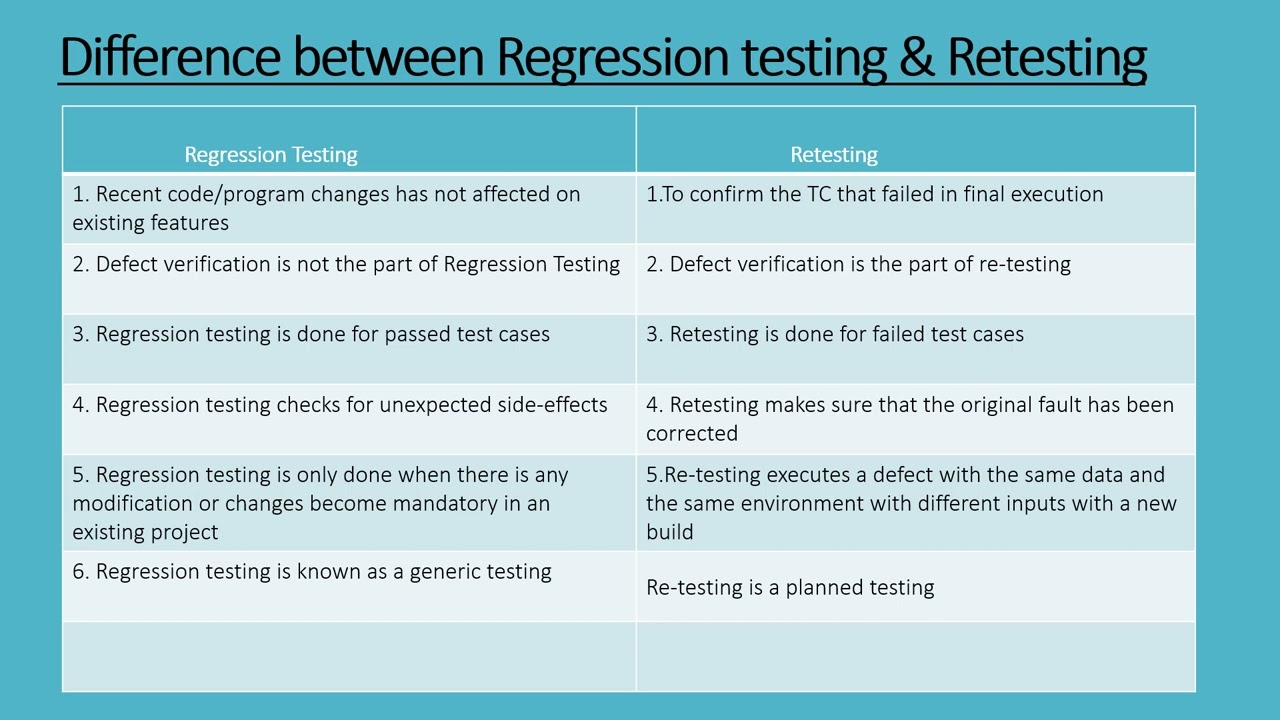 Difference between Regression testing & Retesting

| Regression Testing | Retesting |
|---|---|
| 1. Recent code/program changes has not affected on existing features | 1.To confirm the TC that failed in final execution |
| 2. Defect verification is not the part of Regression Testing | 2. Defect verification is the part of re-testing |
| 3. Regression testing is done for passed test cases | 3. Retesting is done for failed test cases |
| 4. Regression testing checks for unexpected side-effects | 4. Retesting makes sure that the original fault has been corrected |
| 5. Regression testing is only done when there is any modification or changes become mandatory in an existing project | 5.Re-testing executes a defect with the same data and the same environment with different inputs with a new build |
| 6. Regression testing is known as a generic testing | Re-testing is a planned testing |
| | |